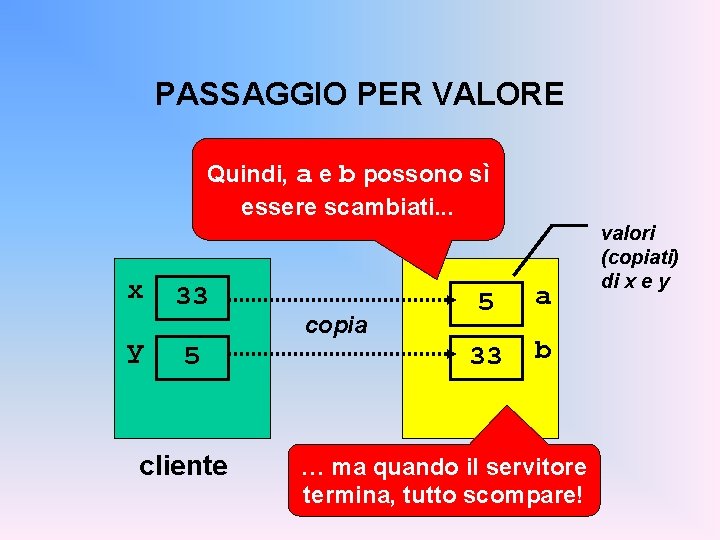 PASSAGGIO PER VALORE

Quindi, a e b possono sì essere scambiati...

valori (copiati) di x e y

x 33

y 5

copia

5 a

33 b

cliente

… ma quando il servitore termina, tutto scompare!